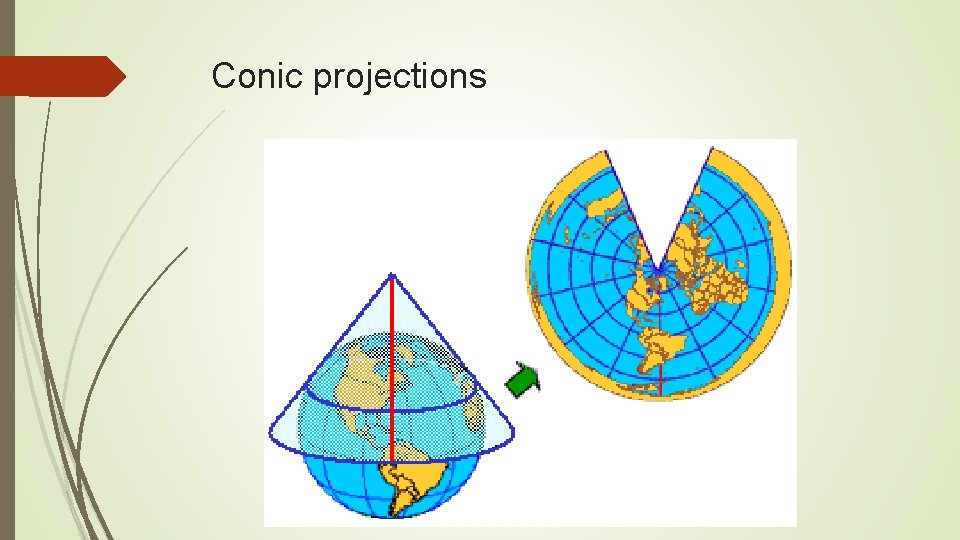 Conic projections